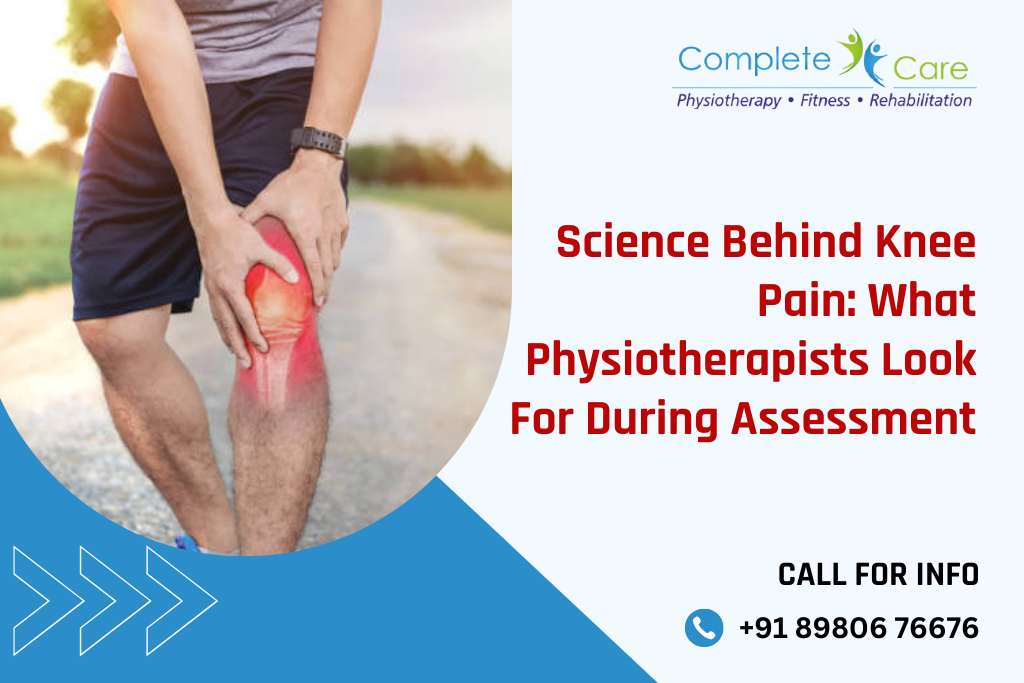 Complete Care
Physiotherapy • Fitness • Rehabilitation

Science Behind Knee Pain: What Physiotherapists Look For During Assessment

CALL FOR INFO

+91 89806 76676